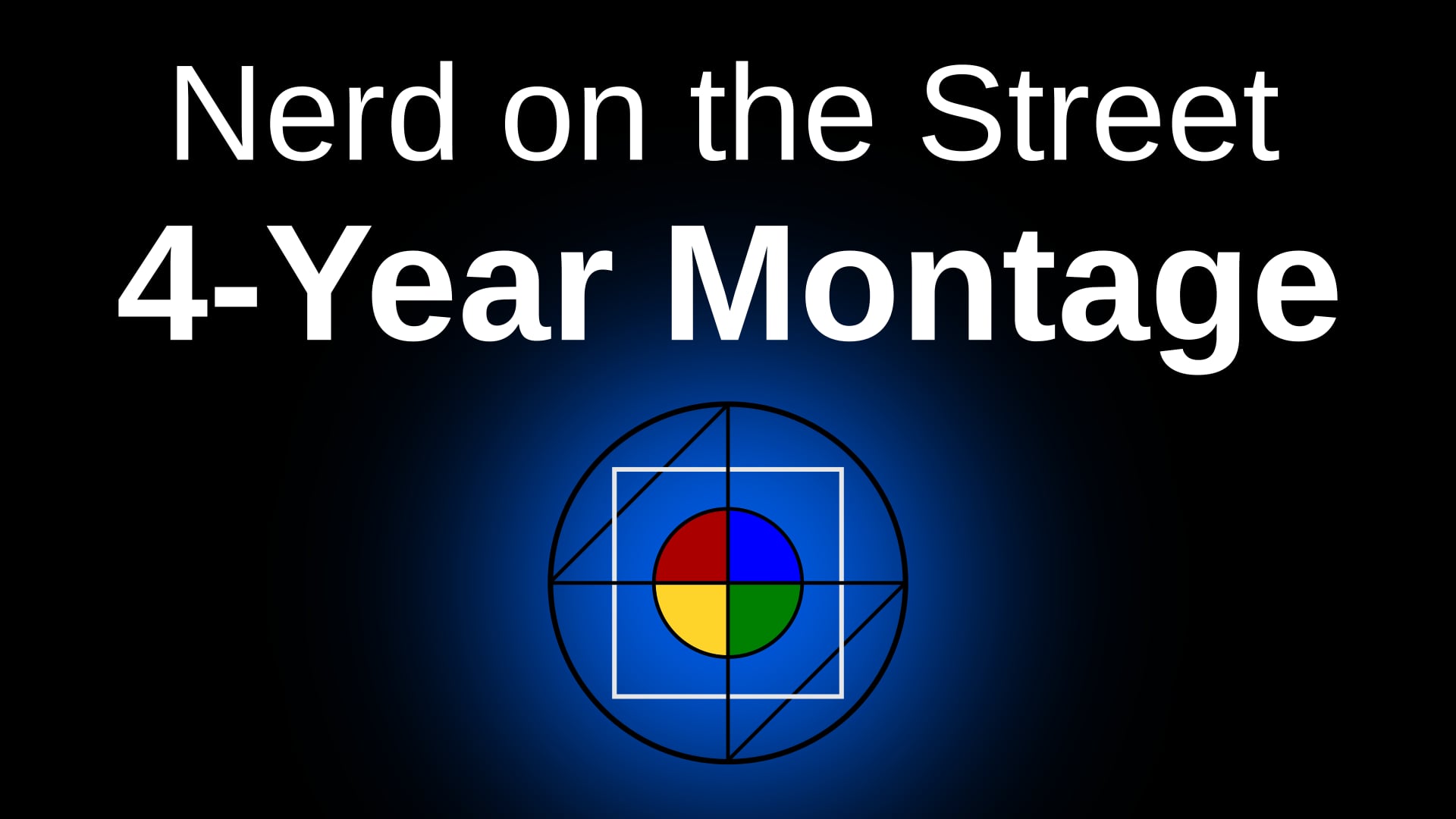 Nerd on the Street

4-Year Montage